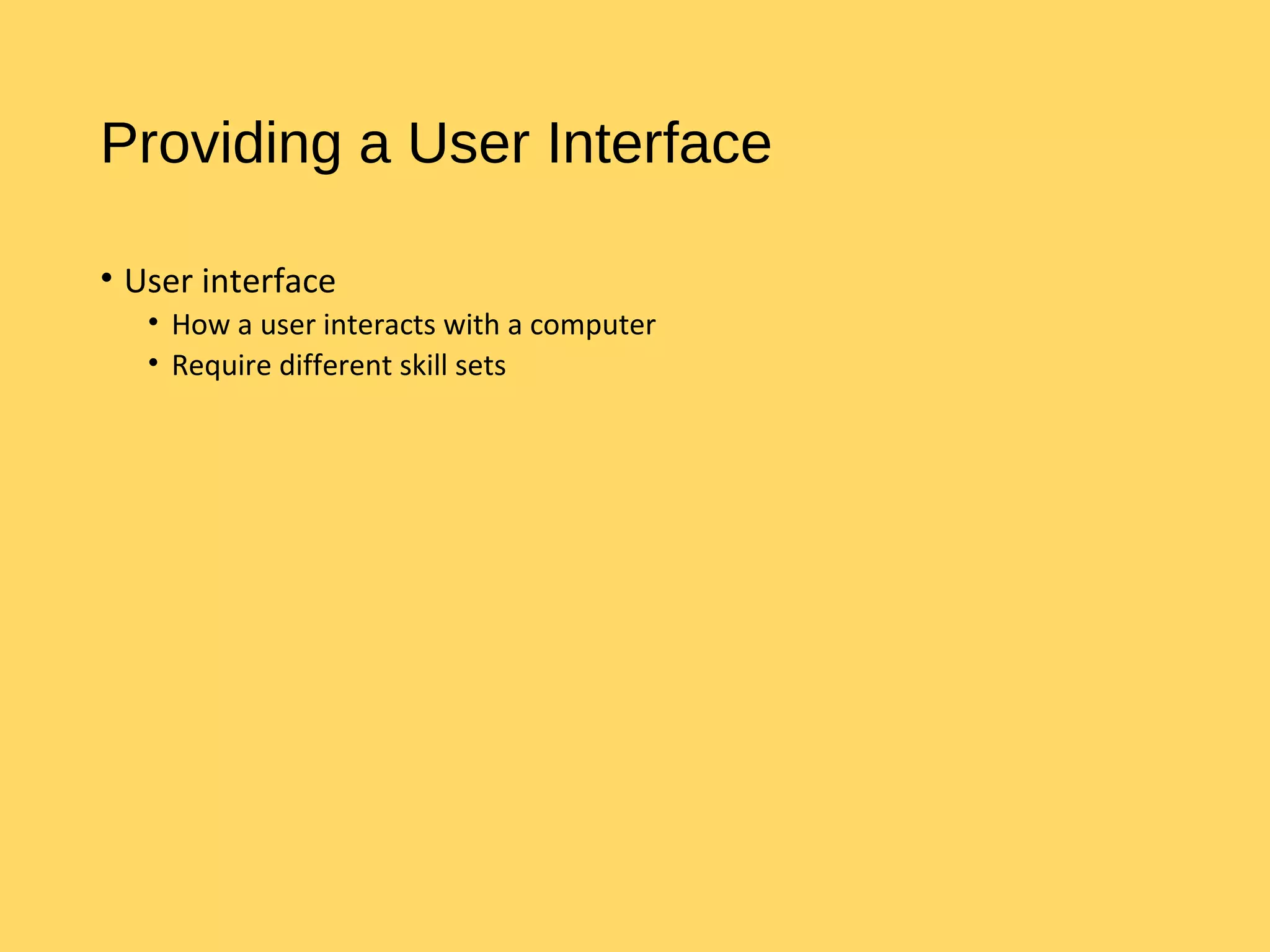 Providing a User Interface

• User interface
  • How a user interacts with a computer
  • Require different skill sets